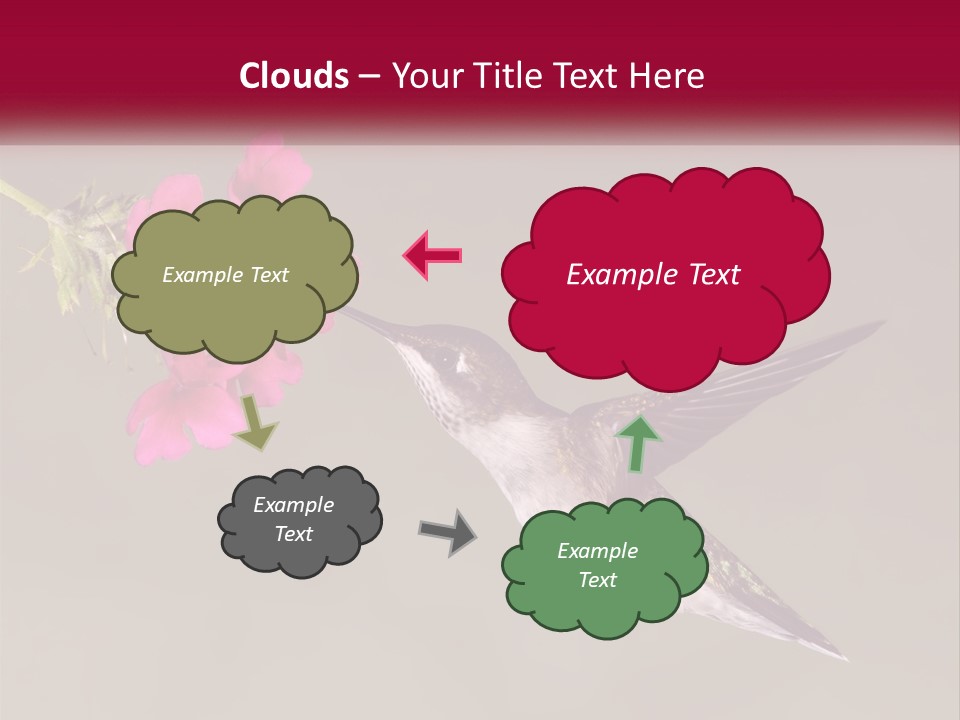 Clouds – Your Title Text Here

Example Text

Example Text

Example Text

Example Text